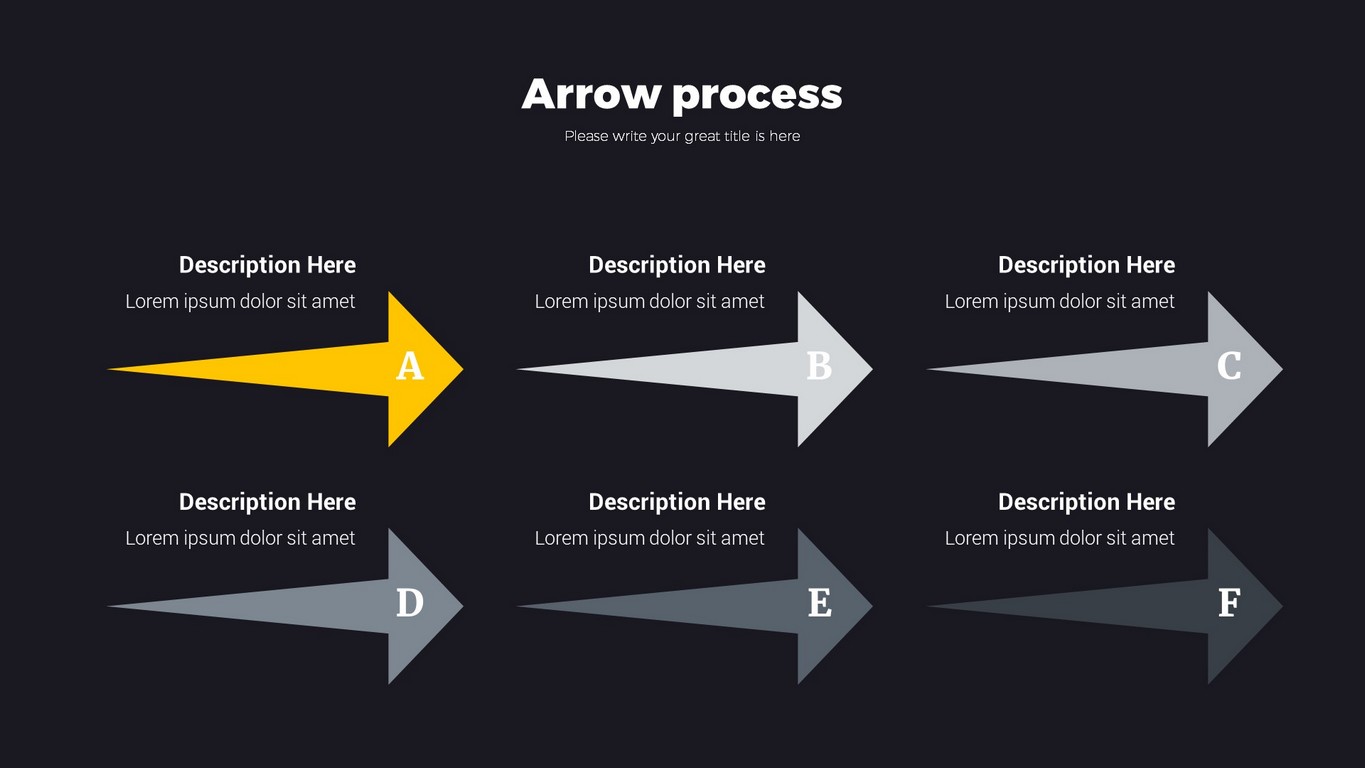 Arrow process

Please write your great title is here

Description Here

Lorem ipsum dolor sit amet

A

Description Here

Lorem ipsum dolor sit amet

B

Description Here

Lorem ipsum dolor sit amet

C

Description Here

Lorem ipsum dolor sit amet

D

Description Here

Lorem ipsum dolor sit amet

E

Description Here

Lorem ipsum dolor sit amet

F